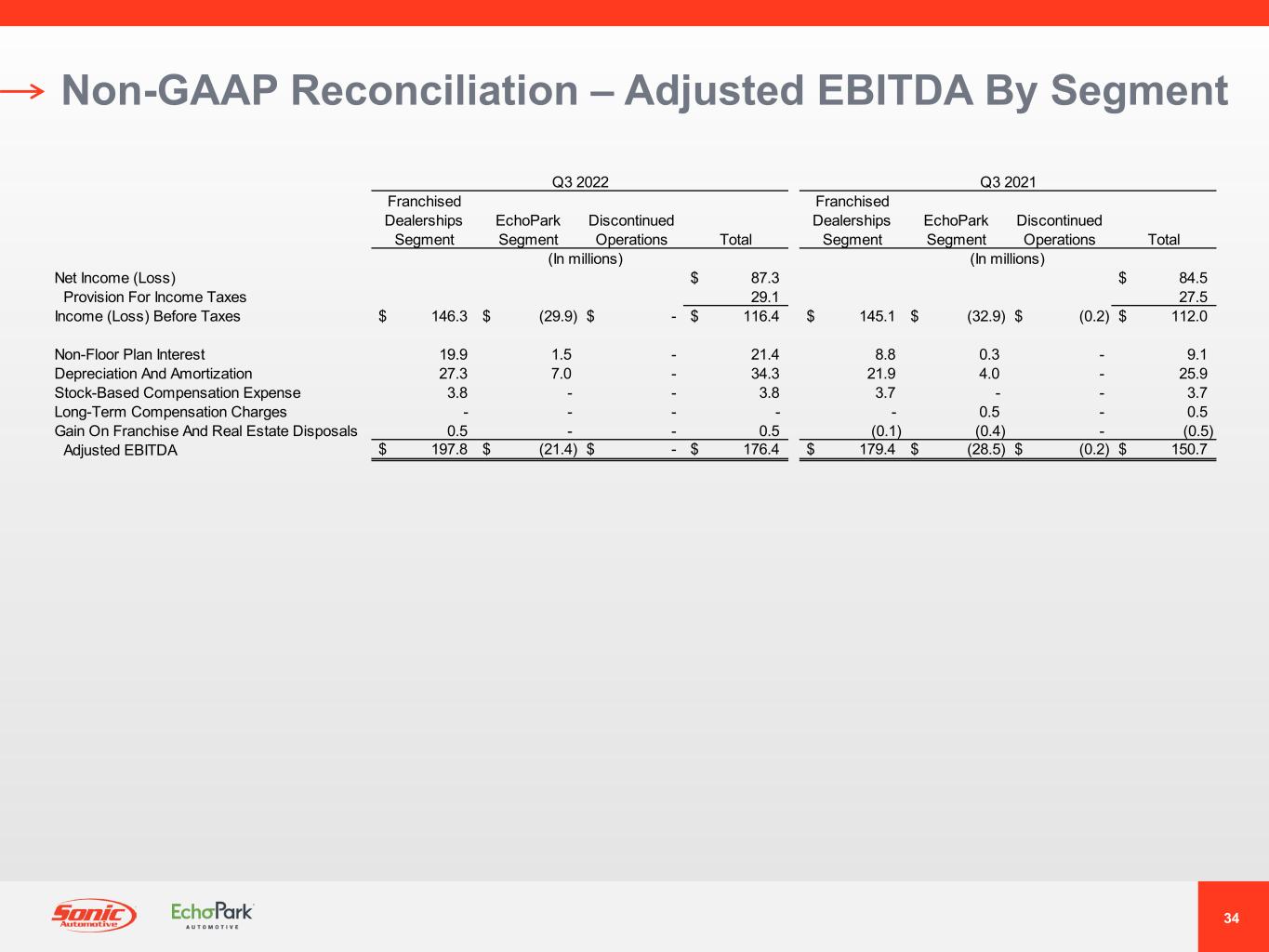 Non-GAAP Reconciliation – Adjusted EBITDA By Segment

| | Q3 2022 | | | | Q3 2021 | | | |
|---|---|---|---|---|---|---|---|---|
| | Franchised Dealerships Segment | EchoPark Segment | Discontinued Operations | Total | Franchised Dealerships Segment | EchoPark Segment | Discontinued Operations | Total |
| | (In millions) | | | | (In millions) | | | |
| Net Income (Loss) | | | | $ 87.3 | | | | $ 84.5 |
| Provision For Income Taxes | | | | 29.1 | | | | 27.5 |
| Income (Loss) Before Taxes | $ 146.3 | $ (29.9) | $ - | $ 116.4 | $ 145.1 | $ (32.9) | $ (0.2) | $ 112.0 |
| Non-Floor Plan Interest | 19.9 | 1.5 | - | 21.4 | 8.8 | 0.3 | - | 9.1 |
| Depreciation And Amortization | 27.3 | 7.0 | - | 34.3 | 21.9 | 4.0 | - | 25.9 |
| Stock-Based Compensation Expense | 3.8 | - | - | 3.8 | 3.7 | - | - | 3.7 |
| Long-Term Compensation Charges | - | - | - | - | - | 0.5 | - | 0.5 |
| Gain On Franchise And Real Estate Disposals | 0.5 | - | - | 0.5 | (0.1) | (0.4) | - | (0.5) |
| Adjusted EBITDA | $ 197.8 | $ (21.4) | $ - | $ 176.4 | $ 179.4 | $ (28.5) | $ (0.2) | $ 150.7 |

Sonic Automotive EchoPark AUTOMOTIVE

34